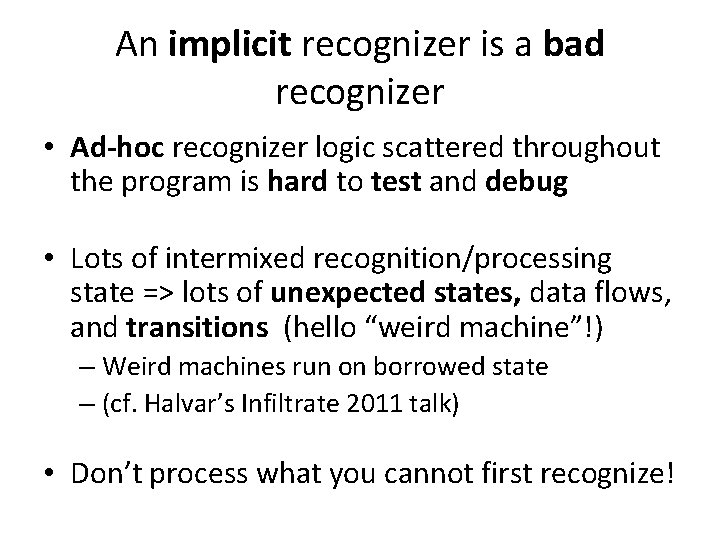 An implicit recognizer is a bad recognizer

• Ad-hoc recognizer logic scattered throughout the program is hard to test and debug

• Lots of intermixed recognition/processing state => lots of unexpected states, data flows, and transitions (hello “weird machine”!)
– Weird machines run on borrowed state
– (cf. Halvar’s Infiltrate 2011 talk)

• Don’t process what you cannot first recognize!